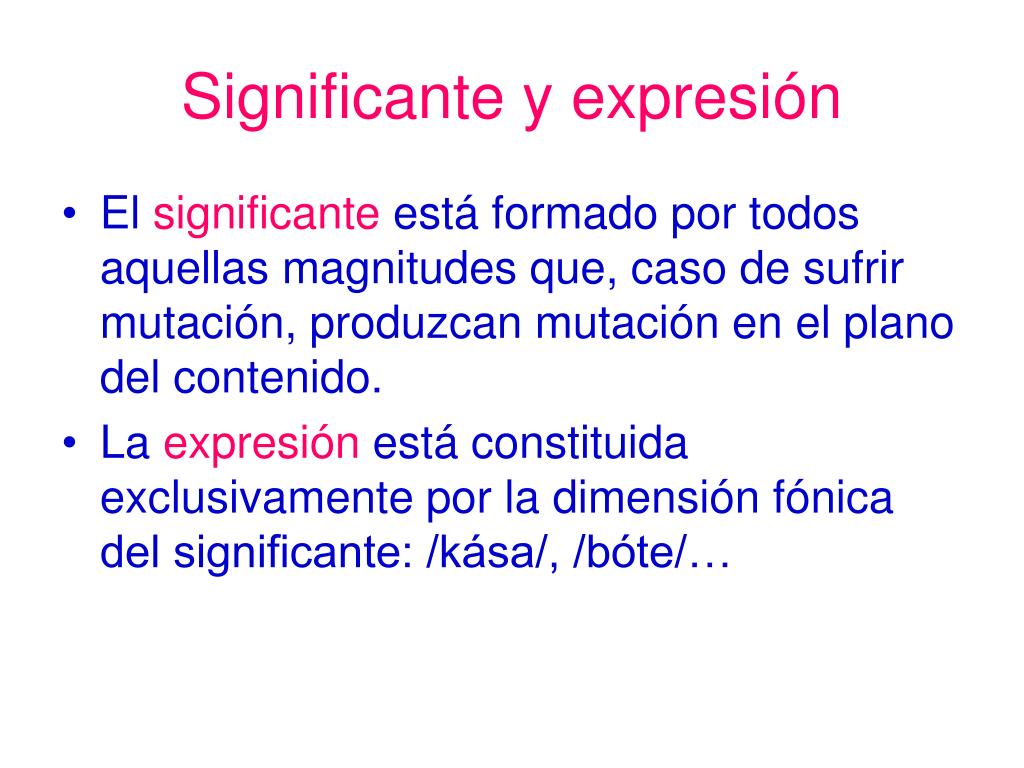 Significante y expresión

• El significante está formado por todos aquellas magnitudes que, caso de sufrir mutación, produzcan mutación en el plano del contenido.

• La expresión está constituida exclusivamente por la dimensión fónica del significante: /kása/, /bóte/…